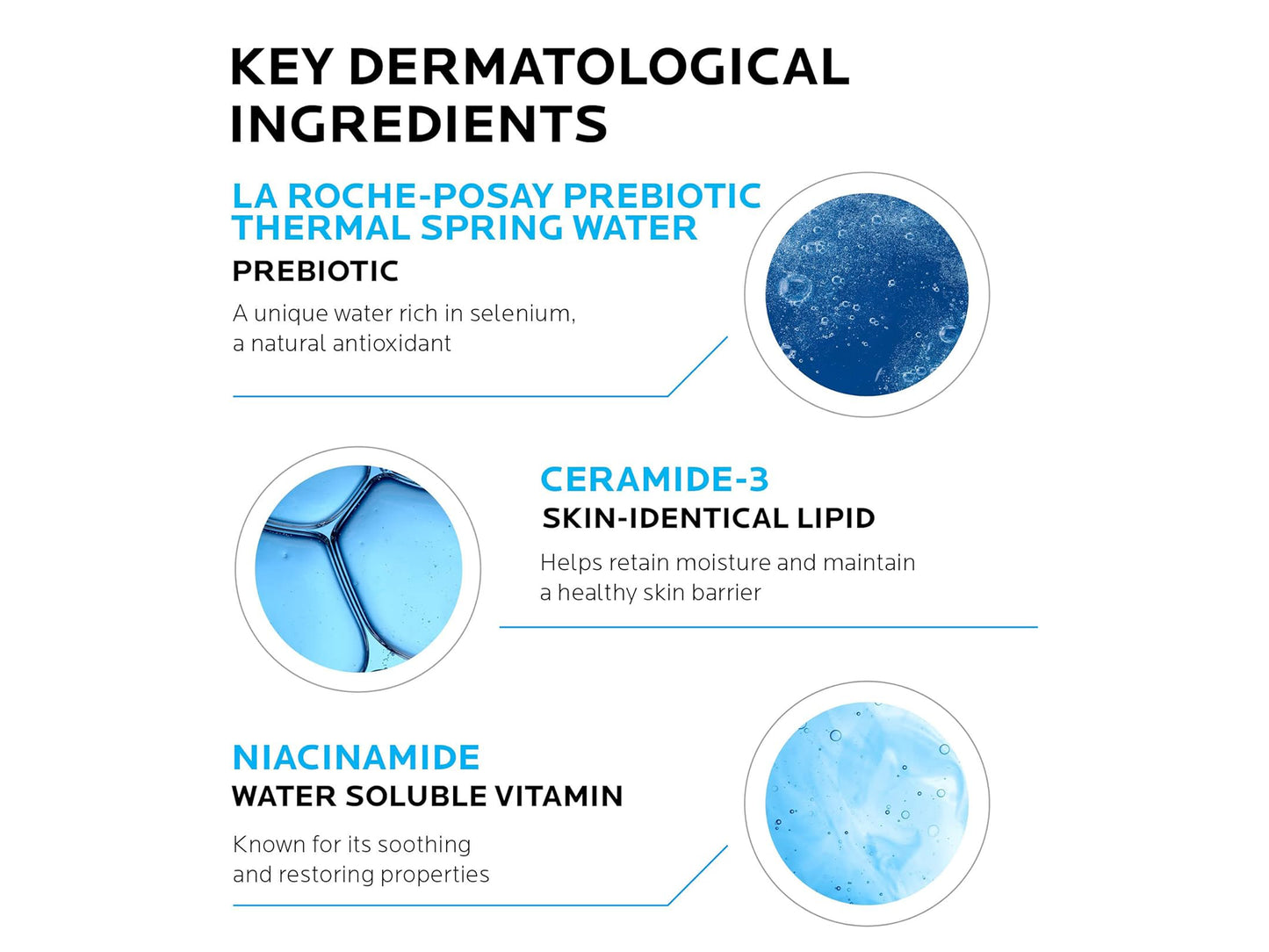 KEY DERMATOLOGICAL INGREDIENTS

LA ROCHE-POSAY PREBIOTIC THERMAL SPRING WATER

PREBIOTIC

A unique water rich in selenium, a natural antioxidant

CERAMIDE-3

SKIN-IDENTICAL LIPID

Helps retain moisture and maintain a healthy skin barrier

NIACINAMIDE

WATER SOLUBLE VITAMIN

Known for its soothing and restoring properties